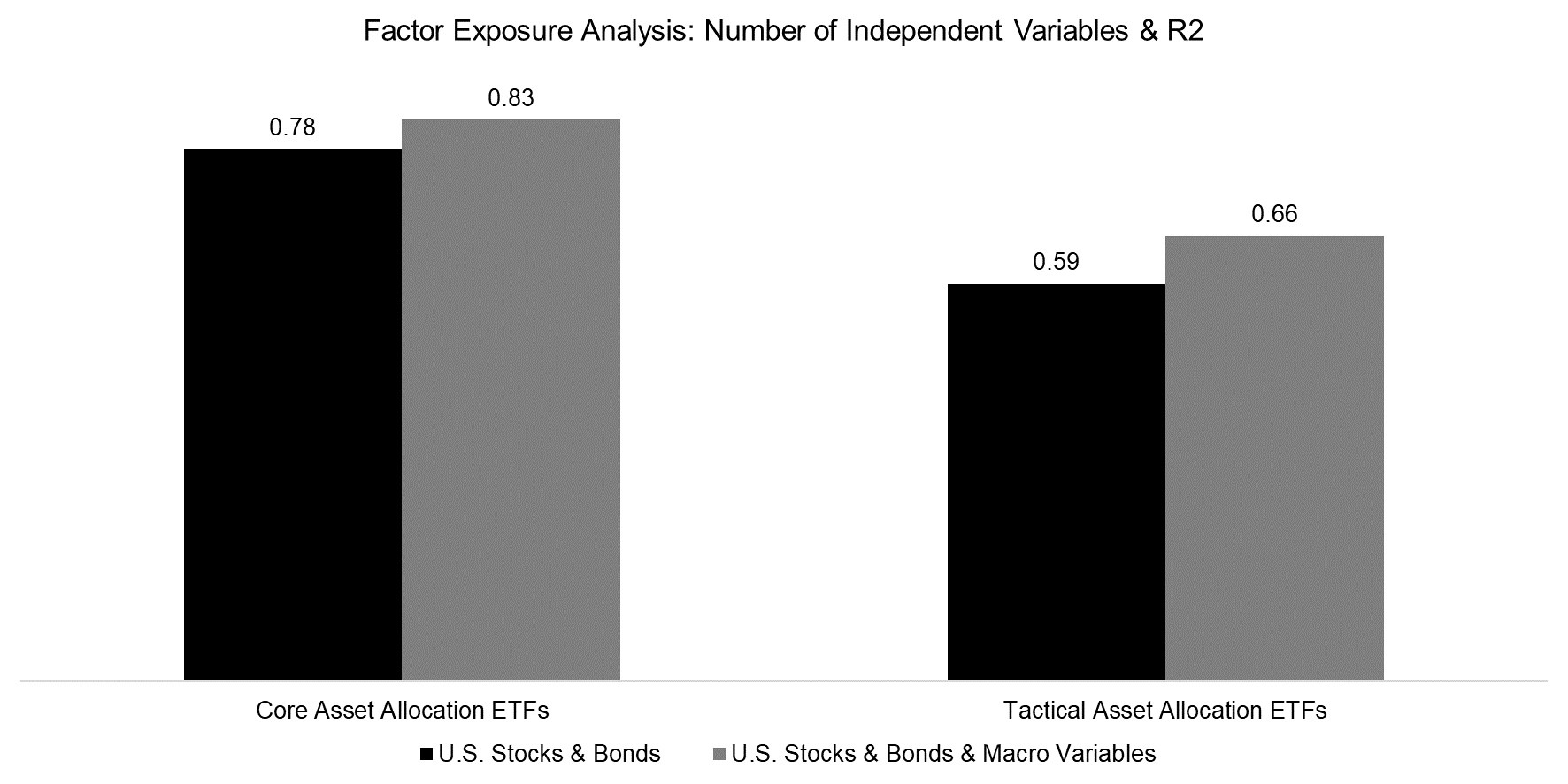 Factor Exposure Analysis: Number of Independent Variables & R2

0.78
0.83
0.59
0.66

Core Asset Allocation ETFs
Tactical Asset Allocation ETFs

U.S. Stocks & Bonds
U.S. Stocks & Bonds & Macro Variables